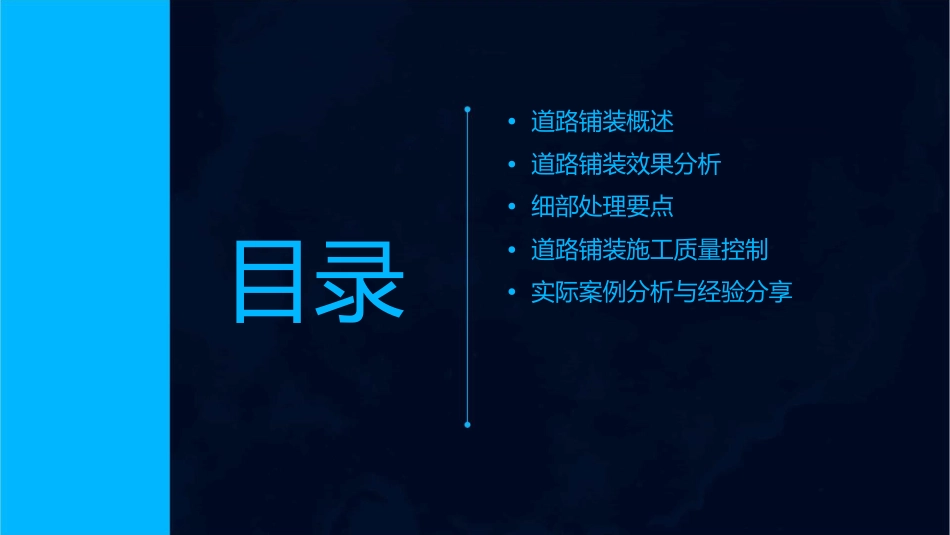 目录

• 道路铺装概述
• 道路铺装效果分析
• 细部处理要点
• 道路铺装施工质量控制
• 实际案例分析与经验分享